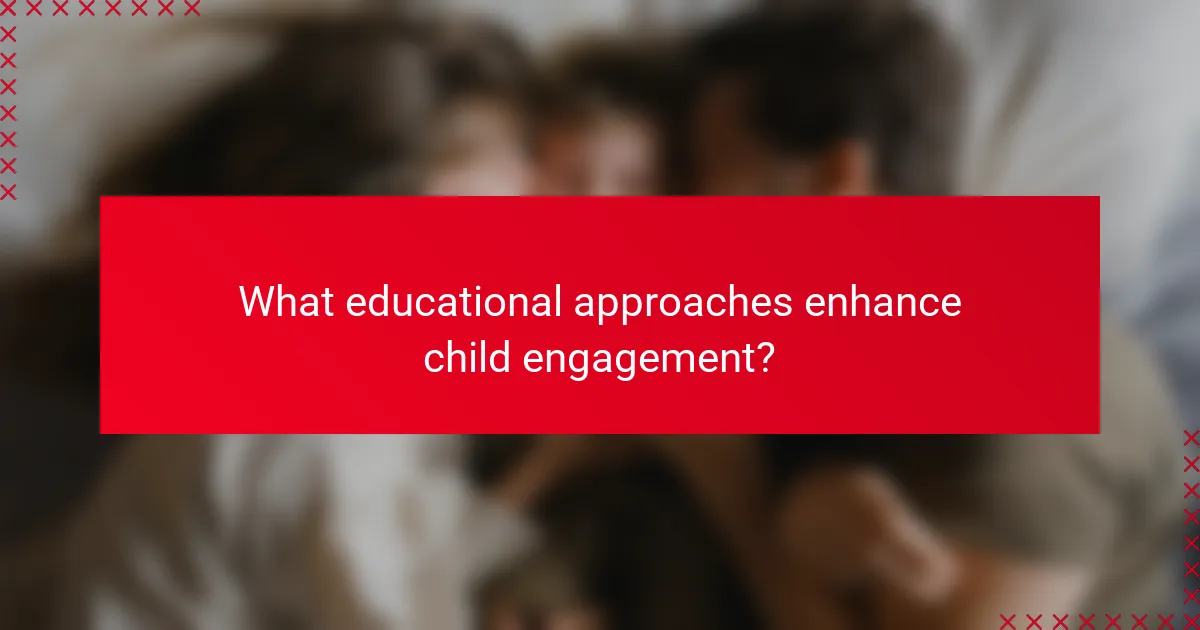 What educational approaches enhance child engagement?